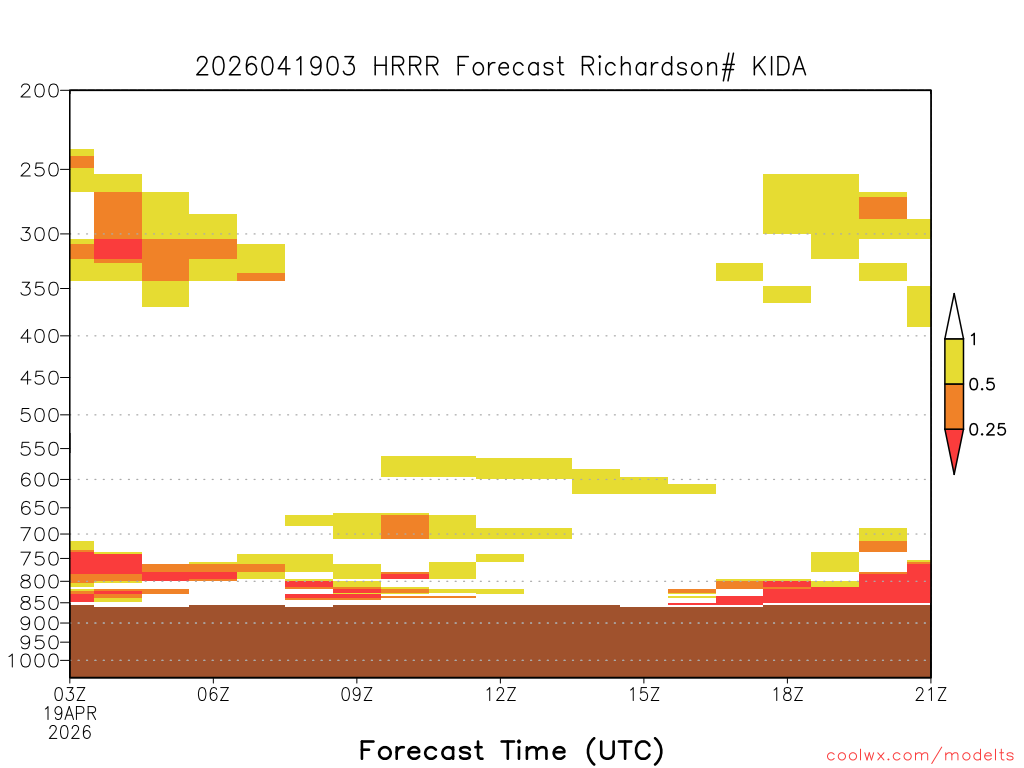 2026041903 HRRR Forecast Richardson# KIDA

200
250
300
350
400
450
500
550
600
650
700
750
800
850
900
950
1000

1
0.5
0.25

03Z
19APR
2026
06Z
09Z
12Z
15Z
18Z
21Z

Forecast Time (UTC)

coolwx.com/modelts